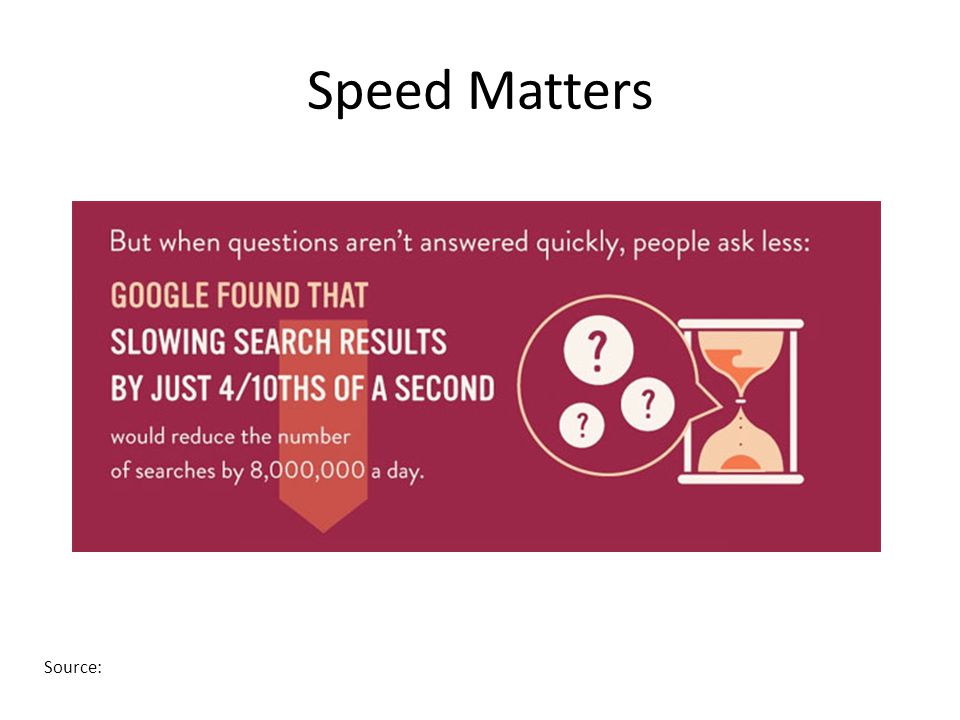 Speed Matters

But when questions aren't answered quickly, people ask less:

GOOGLE FOUND THAT SLOWING SEARCH RESULTS BY JUST 4/10THS OF A SECOND would reduce the number of searches by 8,000,000 a day.

? ? ?

Source: